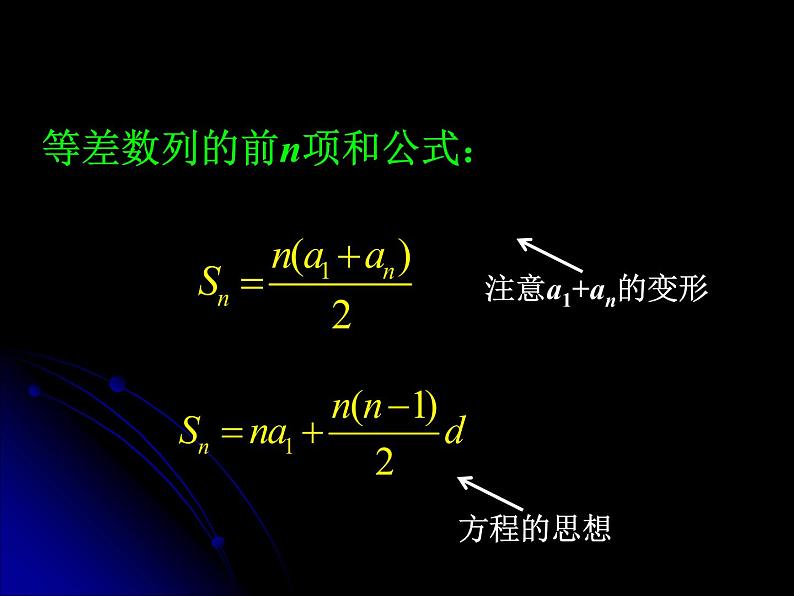 等差数列的前$n$项和公式：

$S_n = \frac{n(a_1 + a_n)}{2}$

注意$a_1+a_n$的变形

$S_n = na_1 + \frac{n(n-1)}{2}d$

方程的思想